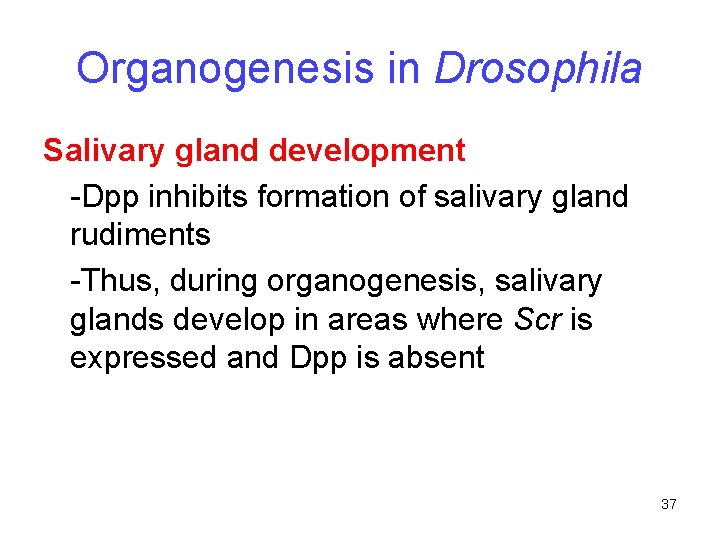 Organogenesis in Drosophila

Salivary gland development

-Dpp inhibits formation of salivary gland rudiments

-Thus, during organogenesis, salivary glands develop in areas where Scr is expressed and Dpp is absent

37